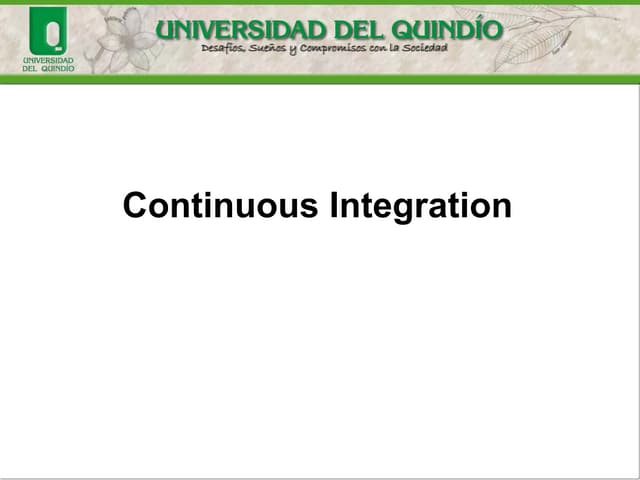 UNIVERSIDAD DEL QUINDÍO

UNIVERSIDAD DEL QUINDÍO
Desafíos, Sueños y Compromisos con la Sociedad

Continuous Integration